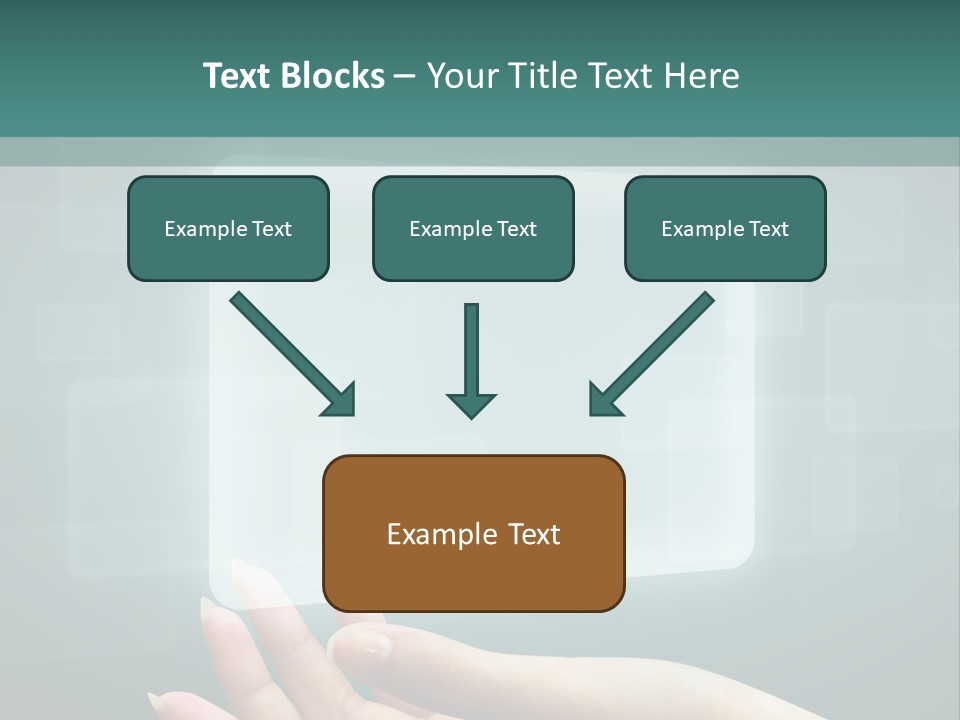 Text Blocks – Your Title Text Here

Example Text

Example Text

Example Text

Example Text